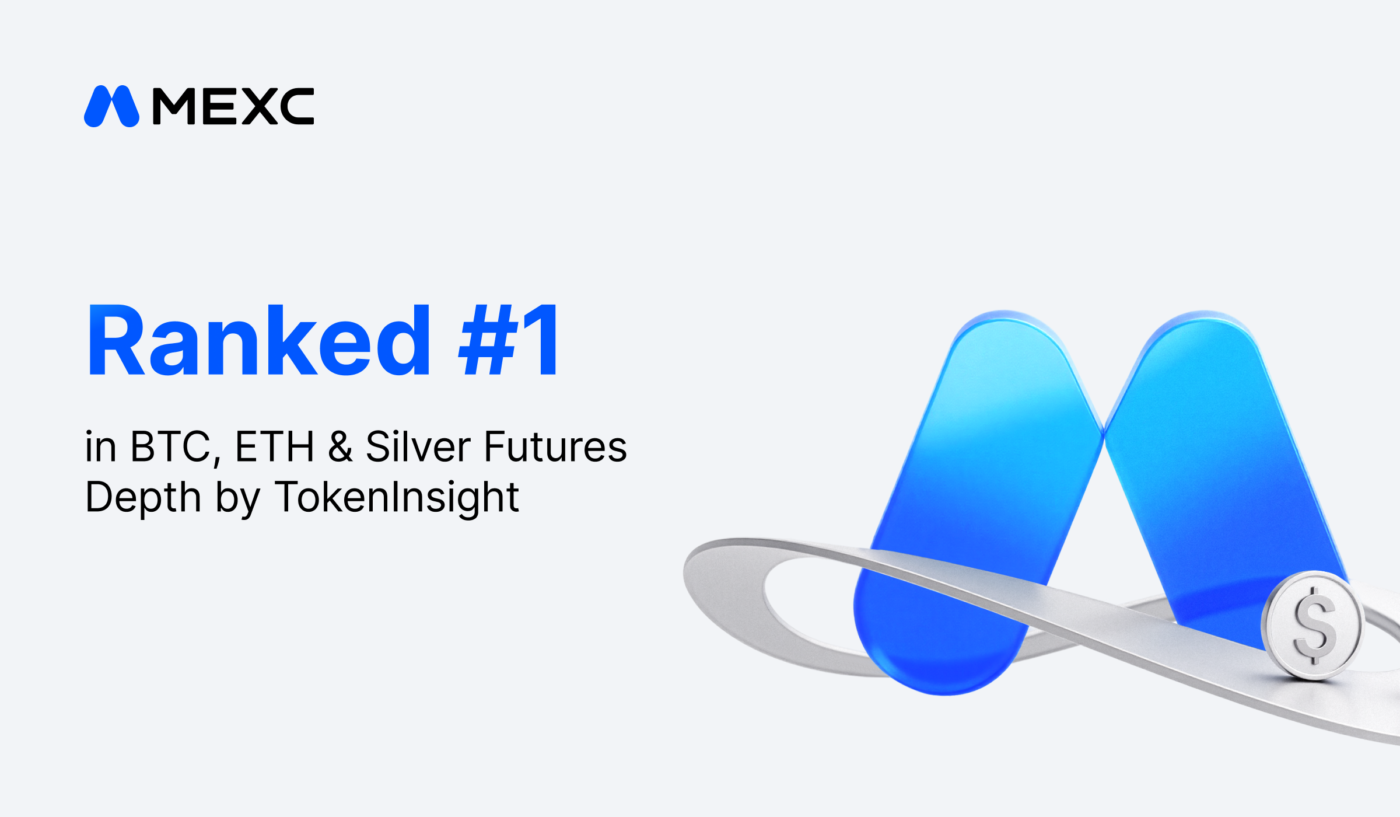 MEXC

Ranked #1

in BTC, ETH & Silver Futures Depth by TokenInsight

$